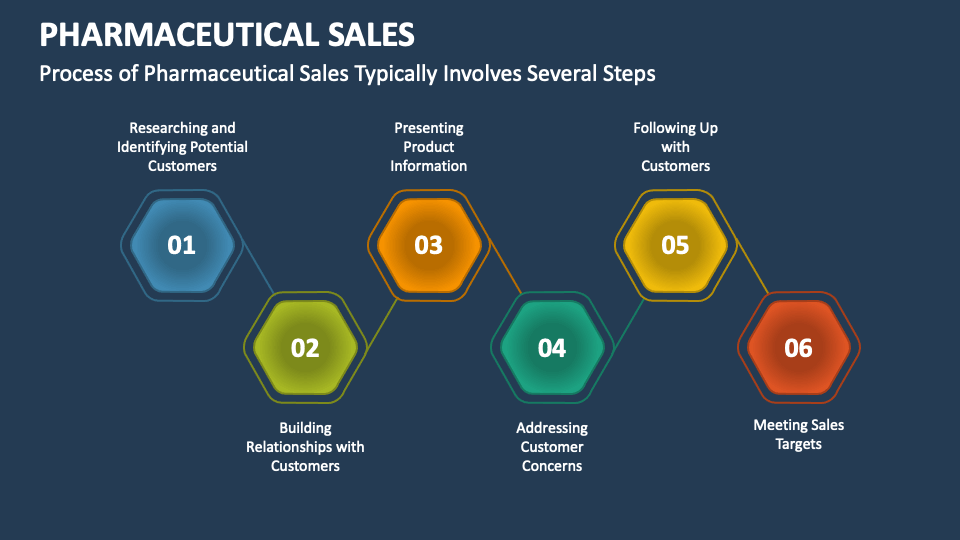 PHARMACEUTICAL SALES

Process of Pharmaceutical Sales Typically Involves Several Steps

Researching and Identifying Potential Customers

01

02

Building Relationships with Customers

Presenting Product Information

03

04

Addressing Customer Concerns

Following Up with Customers

05

06

Meeting Sales Targets